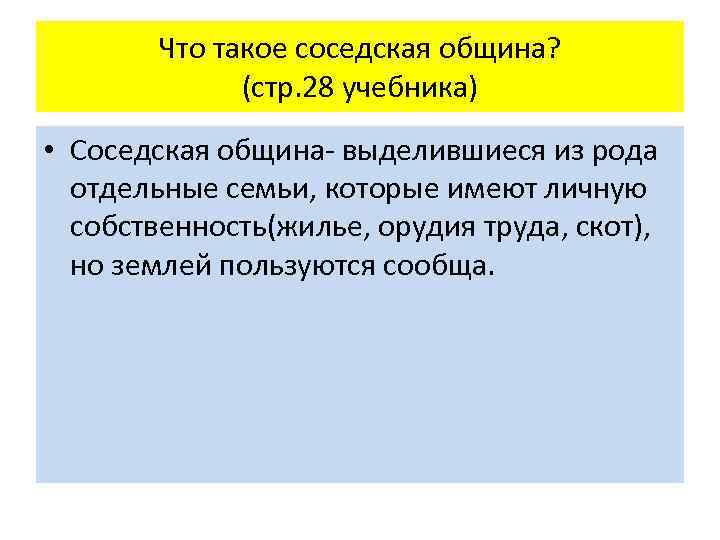 Что такое соседская община?
(стр.28 учебника)

• Соседская община- выделившиеся из рода отдельные семьи, которые имеют личную собственность(жилье, орудия труда, скот), но землей пользуются сообща.